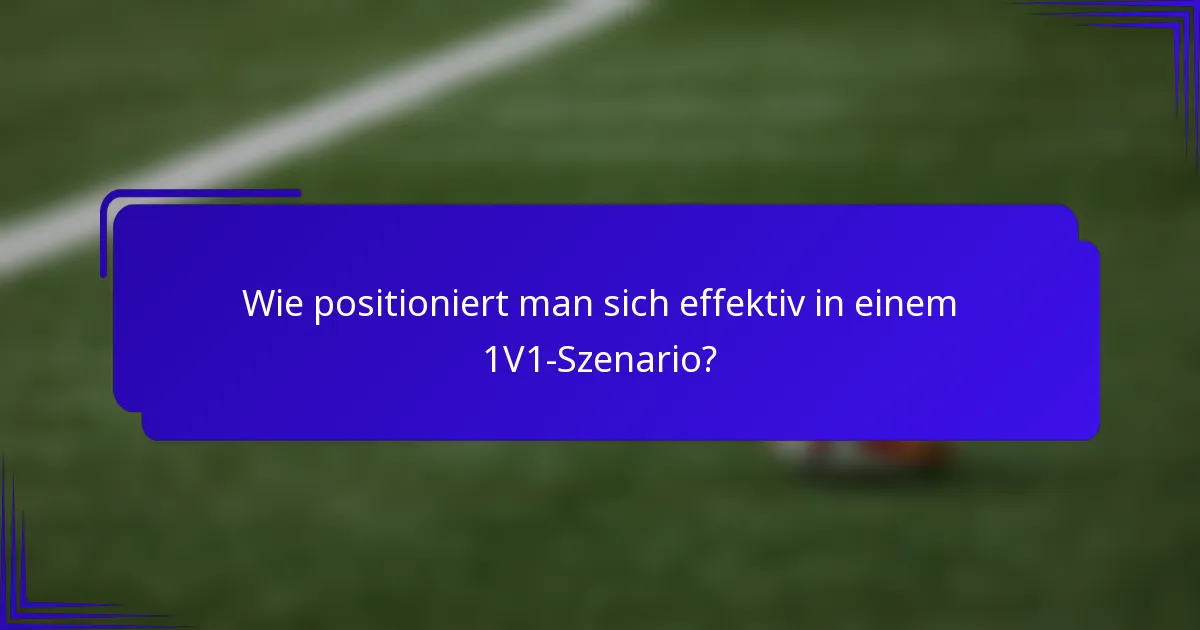 Wie positioniert man sich effektiv in einem 1V1-Szenario?